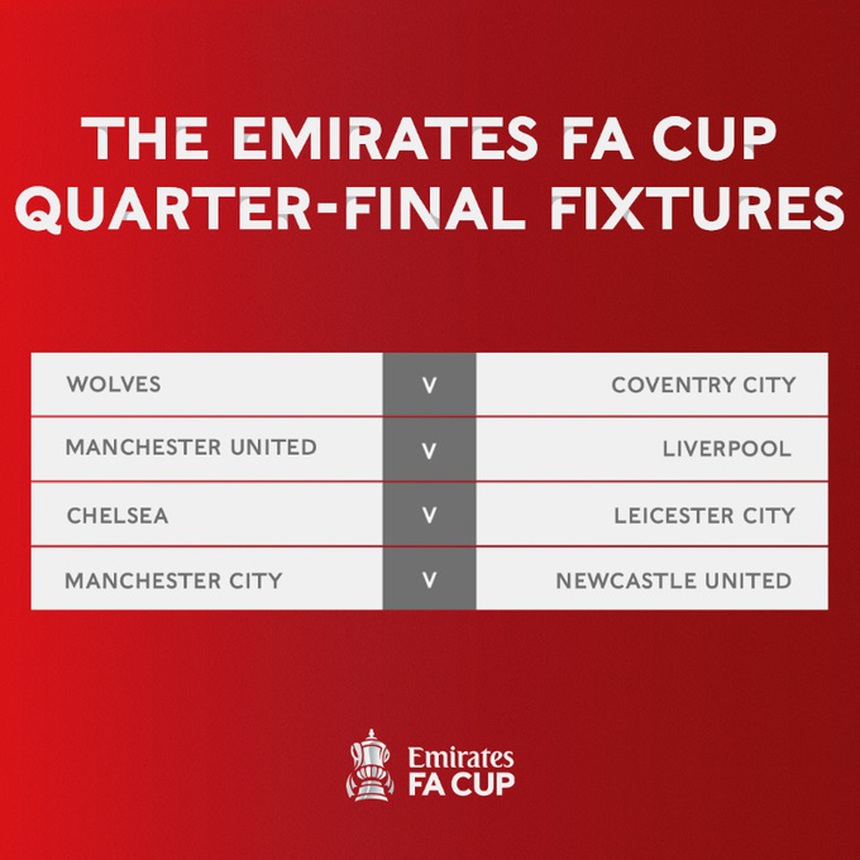 THE EMIRATES FA CUP QUARTER-FINAL FIXTURES

| | | |
|---|---|---|
| WOLVES | V | COVENTRY CITY |
| MANCHESTER UNITED | V | LIVERPOOL |
| CHELSEA | V | LEICESTER CITY |
| MANCHESTER CITY | V | NEWCASTLE UNITED |

Emirates FA CUP